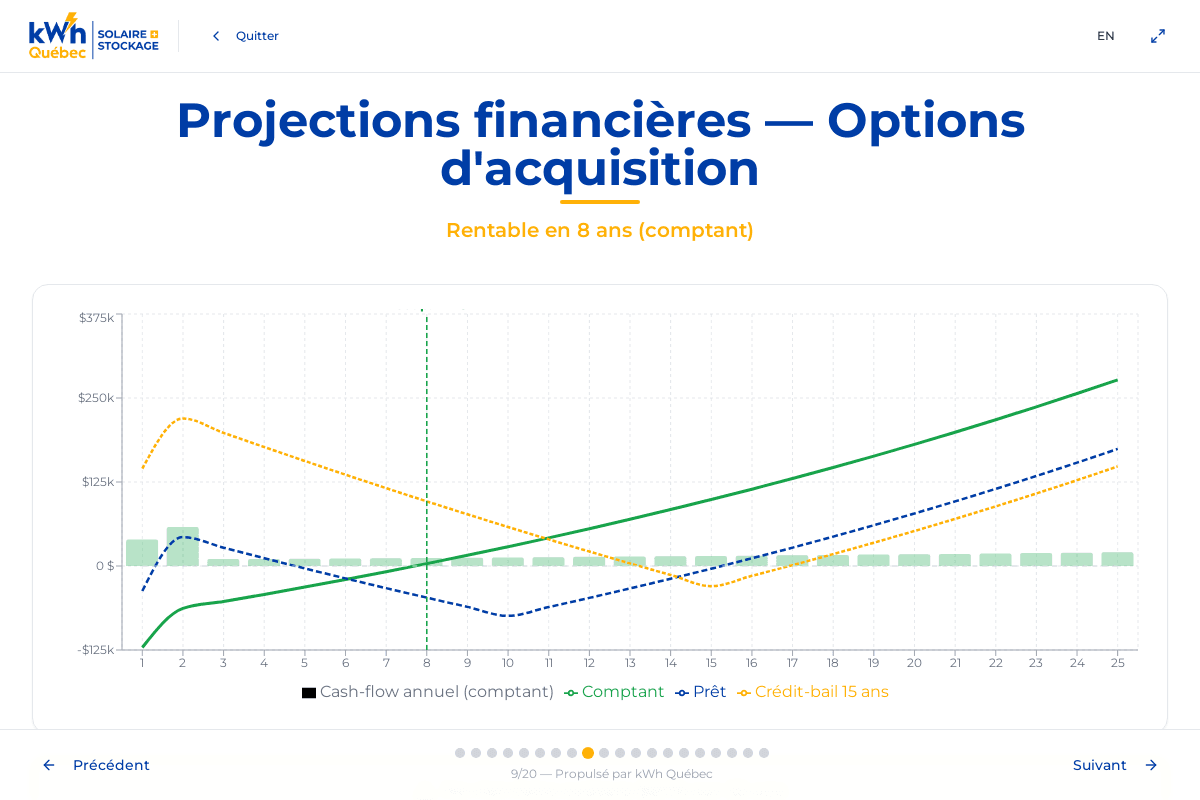 kWh Québec SOLAIRE + STOCKAGE

Quitter

EN

Projections financières — Options d'acquisition

Rentable en 8 ans (comptant)

$375k
$250k
$125k
0 $
-$125k

1 2 3 4 5 6 7 8 9 10 11 12 13 14 15 16 17 18 19 20 21 22 23 24 25

Cash-flow annuel (comptant) Comptant Prêt Crédit-bail 15 ans

Précédent

9/20 — Propulsé par kWh Québec

Suivant